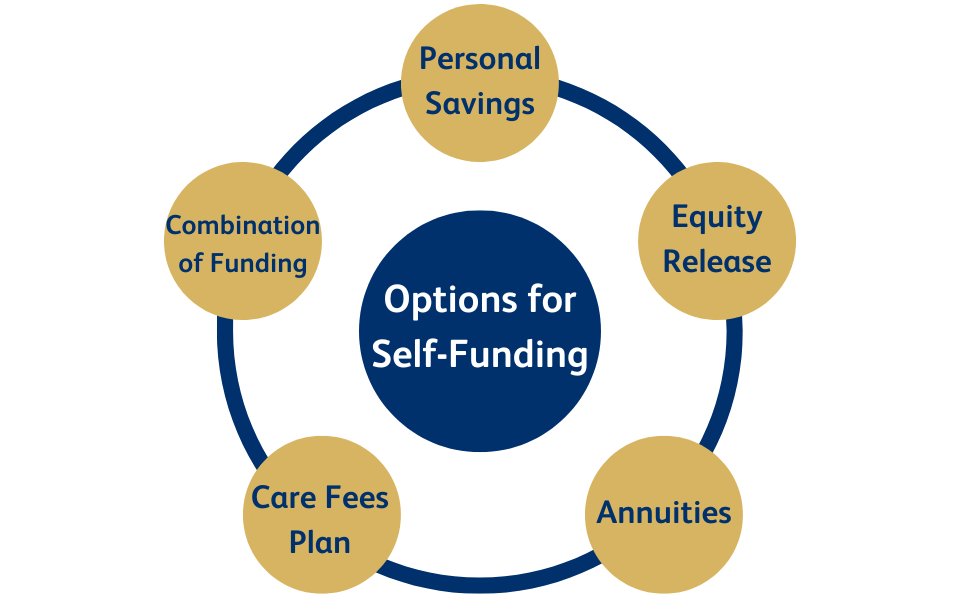 Options for Self-Funding

Personal Savings

Equity Release

Annuities

Care Fees Plan

Combination of Funding